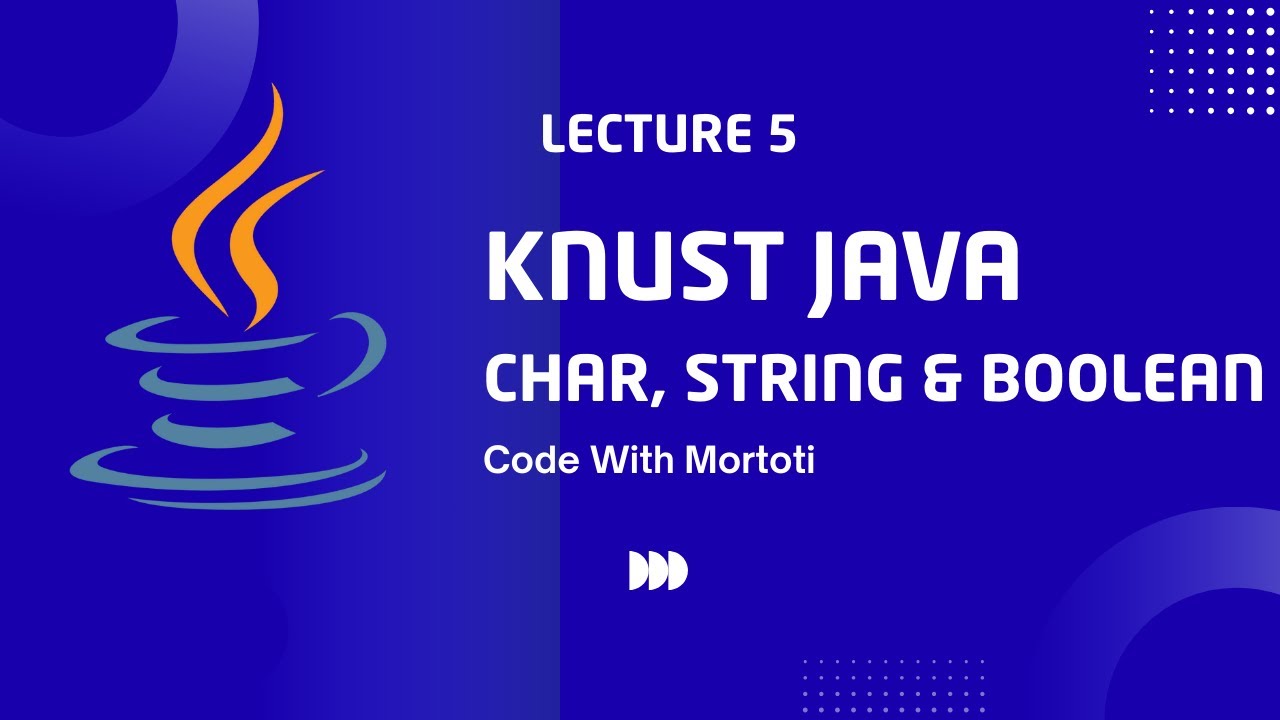 LECTURE 5

KNUST JAVA

CHAR, STRING & BOOLEAN

Code With Mortoti